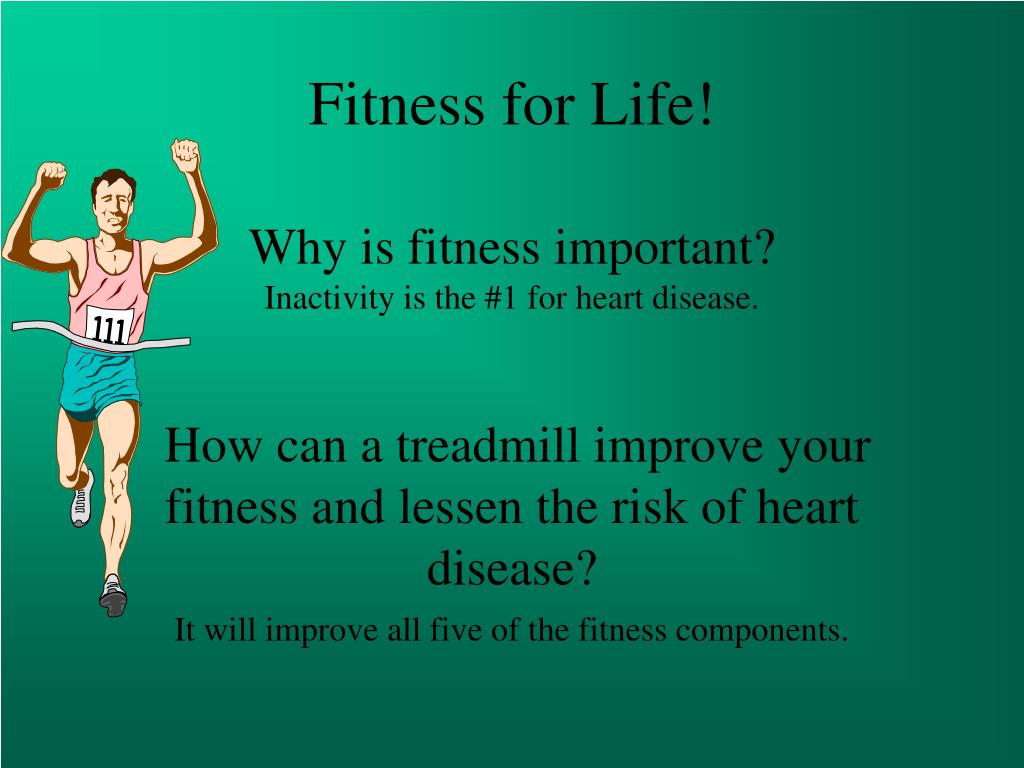 Fitness for Life!

111

Why is fitness important?
Inactivity is the #1 for heart disease.

How can a treadmill improve your fitness and lessen the risk of heart disease?

It will improve all five of the fitness components.